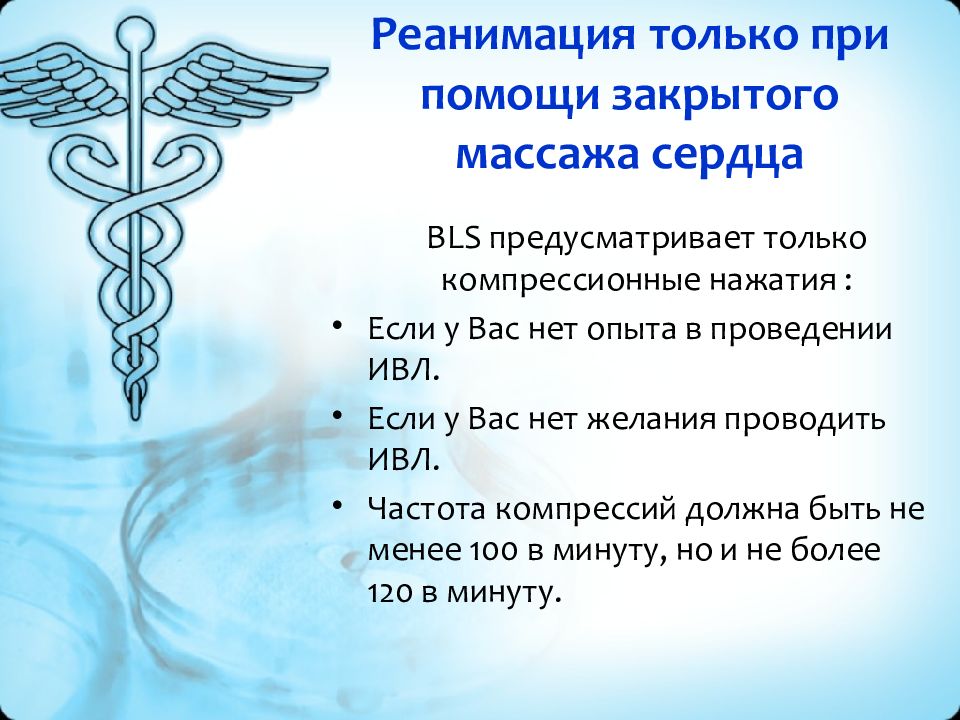 Реанимация только при помощи закрытого массажа сердца

BLS предусматривает только компрессионные нажатия :

• Если у Вас нет опыта в проведении ИВЛ.
• Если у Вас нет желания проводить ИВЛ.
• Частота компрессий должна быть не менее 100 в минуту, но и не более 120 в минуту.